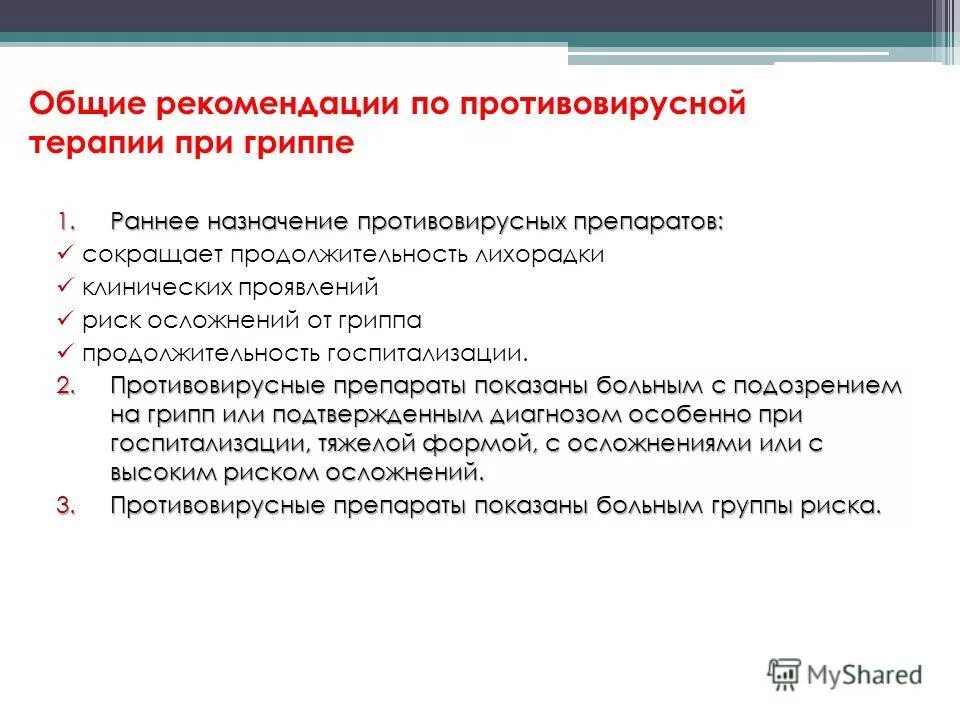 Общие рекомендации по противовирусной терапии при гриппе

1. Раннее назначение противовирусных препаратов:
✓ сокращает продолжительность лихорадки
✓ клинических проявлений
✓ риск осложнений от гриппа
✓ продолжительность госпитализации.
2. Противовирусные препараты показаны больным с подозрением на грипп или подтвержденным диагнозом особенно при госпитализации, тяжелой формой, с осложнениями или с высоким риском осложнений.
3. Противовирусные препараты показаны больным группы риска.

MyShared